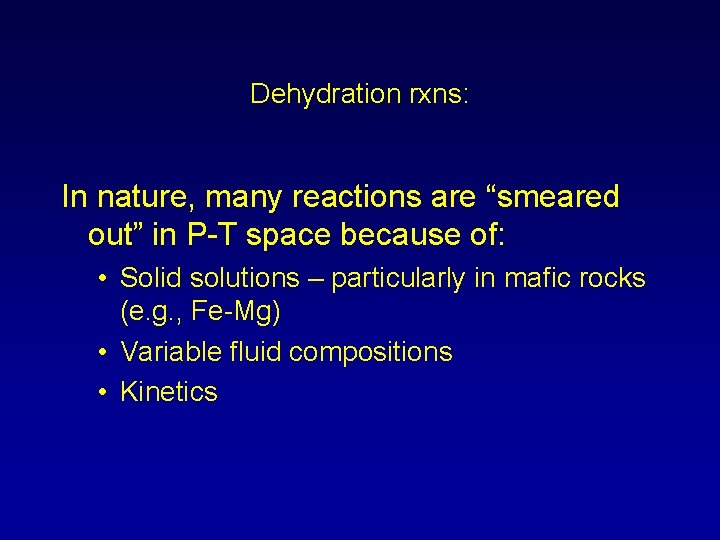 Dehydration rxns:

In nature, many reactions are “smeared out” in P-T space because of:

• Solid solutions – particularly in mafic rocks (e.g., Fe-Mg)
• Variable fluid compositions
• Kinetics